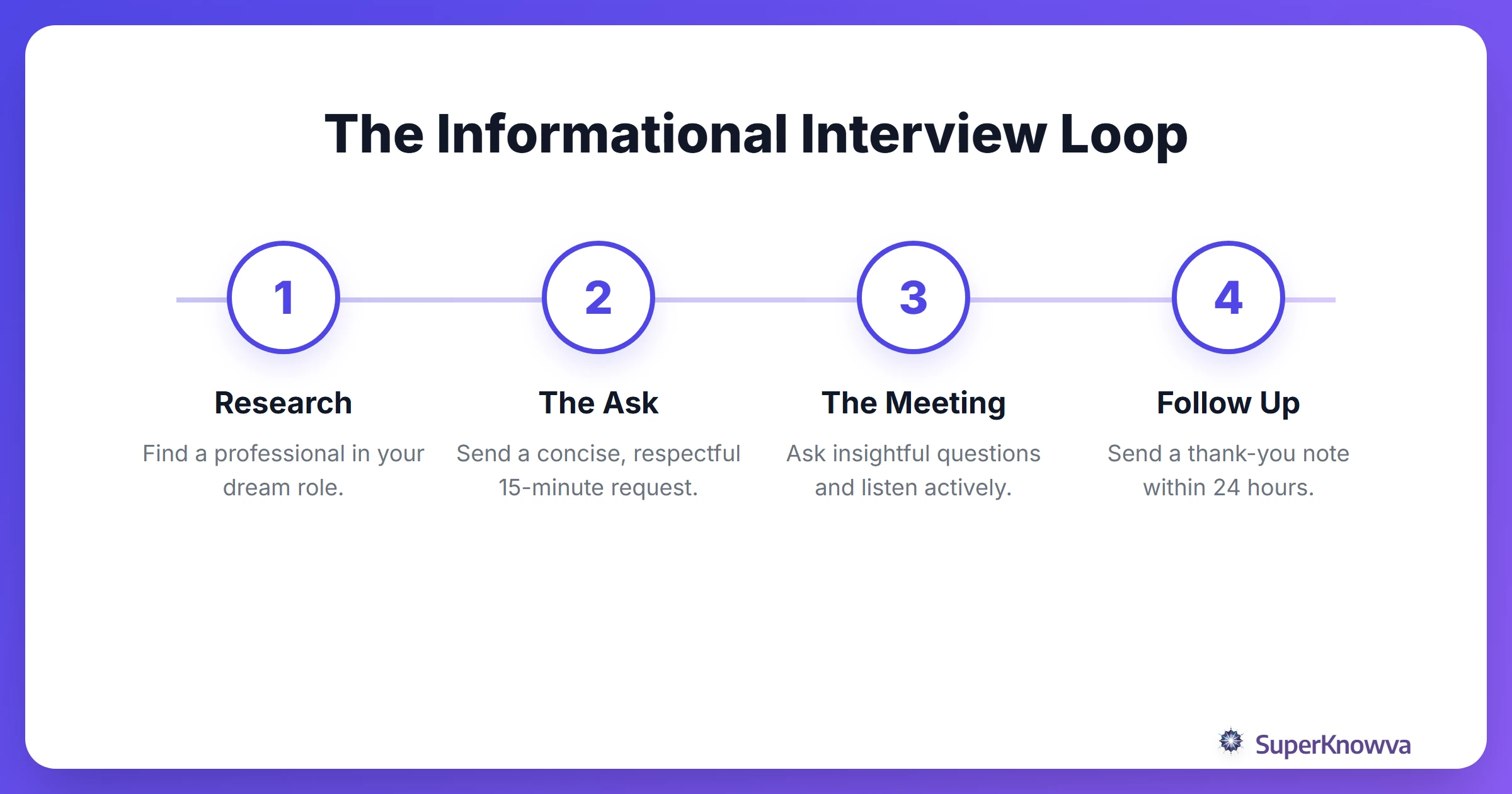 The Informational Interview Loop

1

Research

Find a professional in your dream role.

2

The Ask

Send a concise, respectful 15-minute request.

3

The Meeting

Ask insightful questions and listen actively.

4

Follow Up

Send a thank-you note within 24 hours.

SuperKnowva